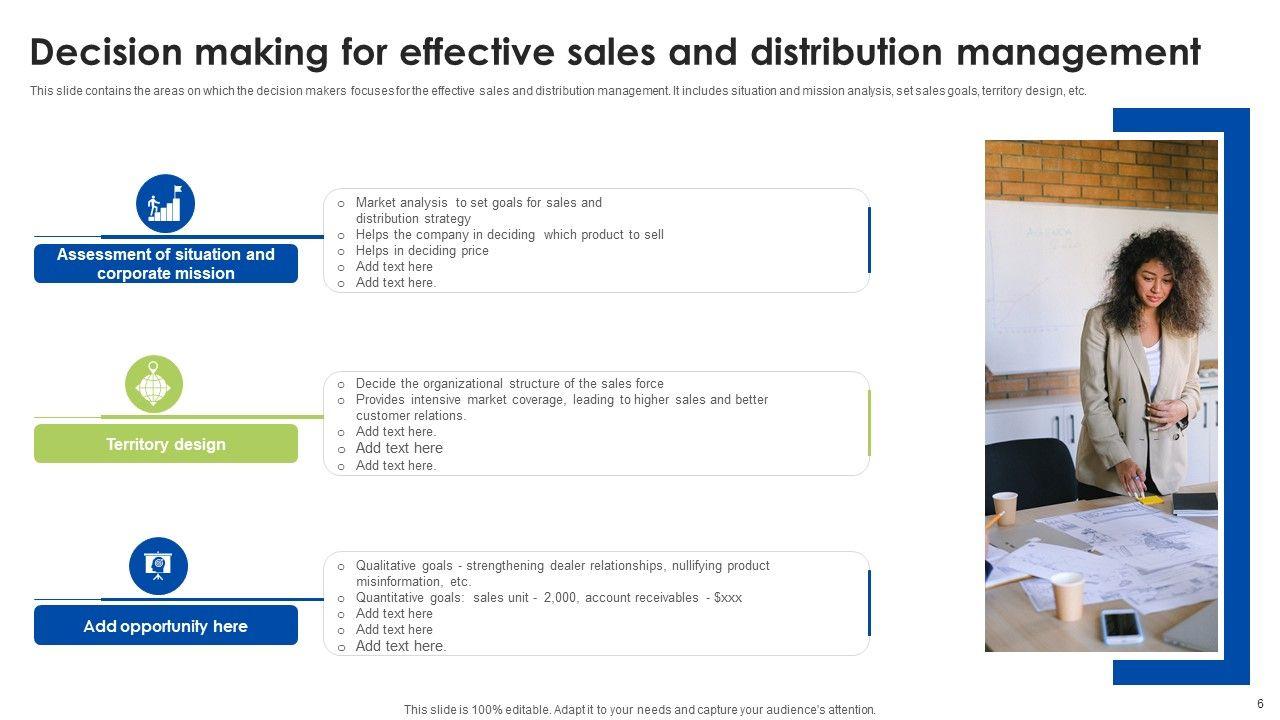 Decision making for effective sales and distribution management

This slide contains the areas on which the decision makers focuses for the effective sales and distribution management. It includes situation and mission analysis, set sales goals, territory design, etc.

Assessment of situation and corporate mission

o Market analysis to set goals for sales and distribution strategy
o Helps the company in deciding which product to sell
o Helps in deciding price
o Add text here
o Add text here.

Territory design

o Decide the organizational structure of the sales force
o Provides intensive market coverage, leading to higher sales and better customer relations.
o Add text here.
o Add text here
o Add text here.

Add opportunity here

o Qualitative goals - strengthening dealer relationships, nullifying product misinformation, etc.
o Quantitative goals: sales unit - 2,000, account receivables - $xxx
o Add text here
o Add text here
o Add text here.

This slide is 100% editable. Adapt it to your needs and capture your audience's attention.

6